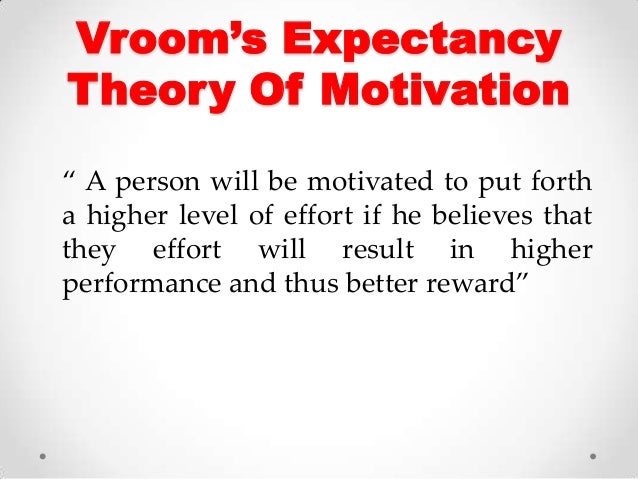 Vroom's Expectancy Theory Of Motivation

" A person will be motivated to put forth a higher level of effort if he believes that they effort will result in higher performance and thus better reward"